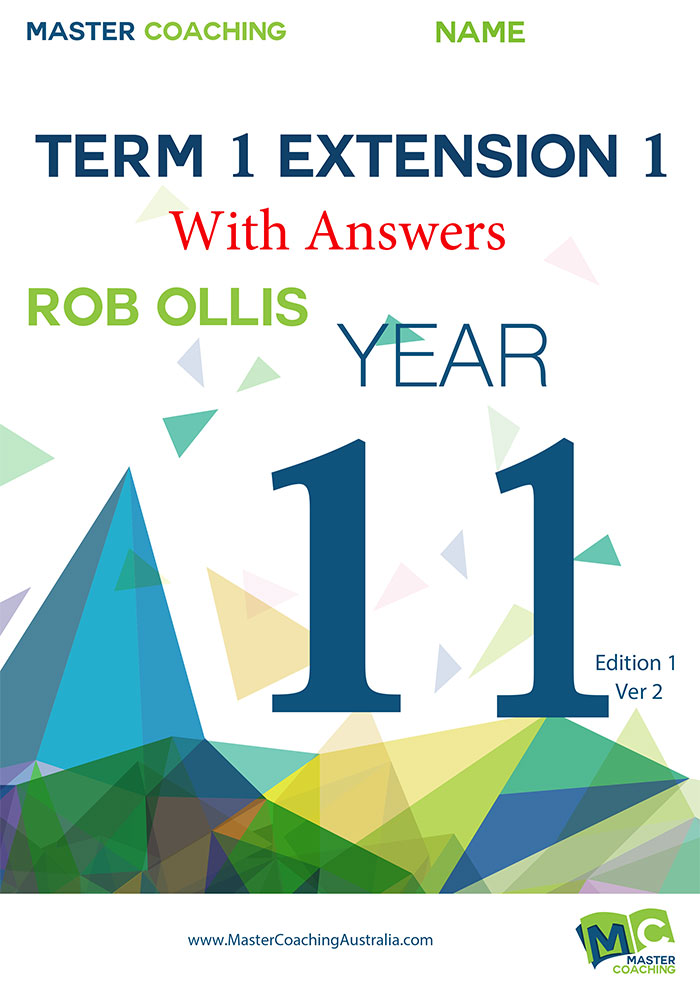 MASTER COACHING NAME

TERM 1 EXTENSION 1

With Answers

ROB OLLIS

YEAR

11

Edition 1
Ver 2

www.MasterCoachingAustralia.com

MC
MASTER
COACHING